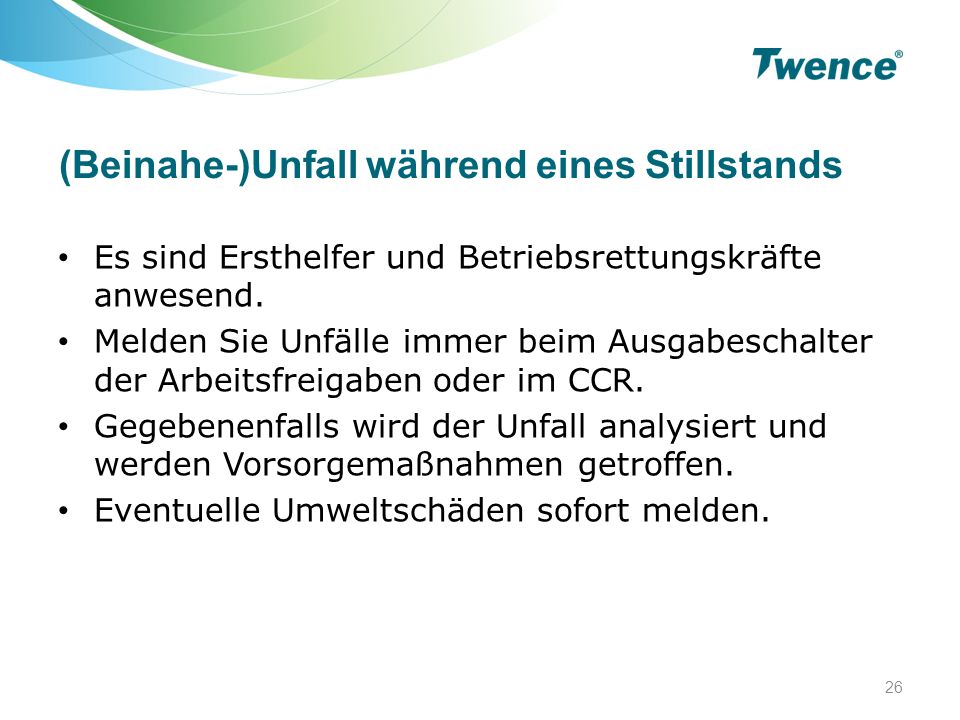 Twence®

(Beinahe-)Unfall während eines Stillstands

• Es sind Ersthelfer und Betriebsrettungskräfte anwesend.
• Melden Sie Unfälle immer beim Ausgabeschalter der Arbeitsfreigaben oder im CCR.
• Gegebenenfalls wird der Unfall analysiert und werden Vorsorgemaßnahmen getroffen.
• Eventuelle Umweltschäden sofort melden.

26